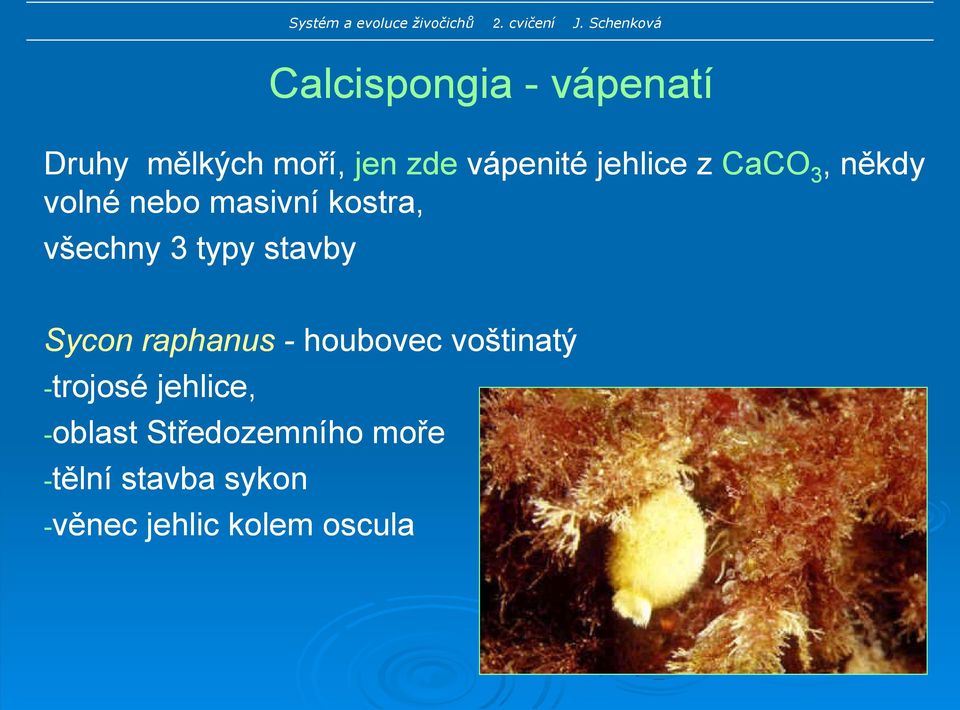 Systém a evoluce živočichů 2. cvičení J. Schenková

Calcispongia - vápenatí

Druhy mělkých moří, jen zde vápenité jehlice z $CaCO_3$, někdy volné nebo masivní kostra,

všechny 3 typy stavby

Sycon raphanus - houbovec voštinatý

-trojosé jehlice,

-oblast Středozemního moře

-tělní stavba sykon

-věnec jehlic kolem oscula